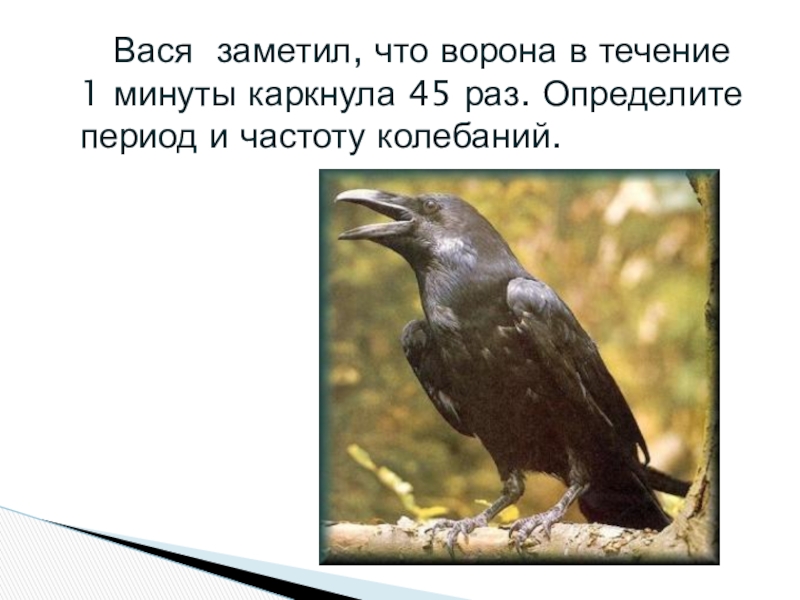 Вася заметил, что ворона в течение 1 минуты каркнула 45 раз. Определите период и частоту колебаний.